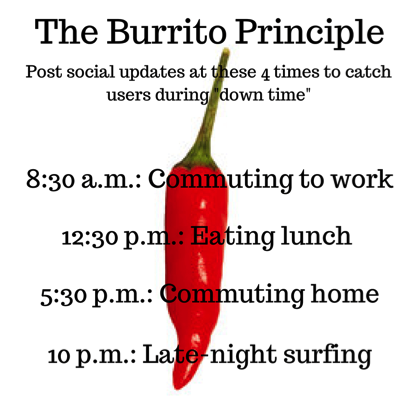 The Burrito Principle

Post social updates at these 4 times to catch users during "down time"

8:30 a.m.: Commuting to work

12:30 p.m.: Eating lunch

5:30 p.m.: Commuting home

10 p.m.: Late-night surfing